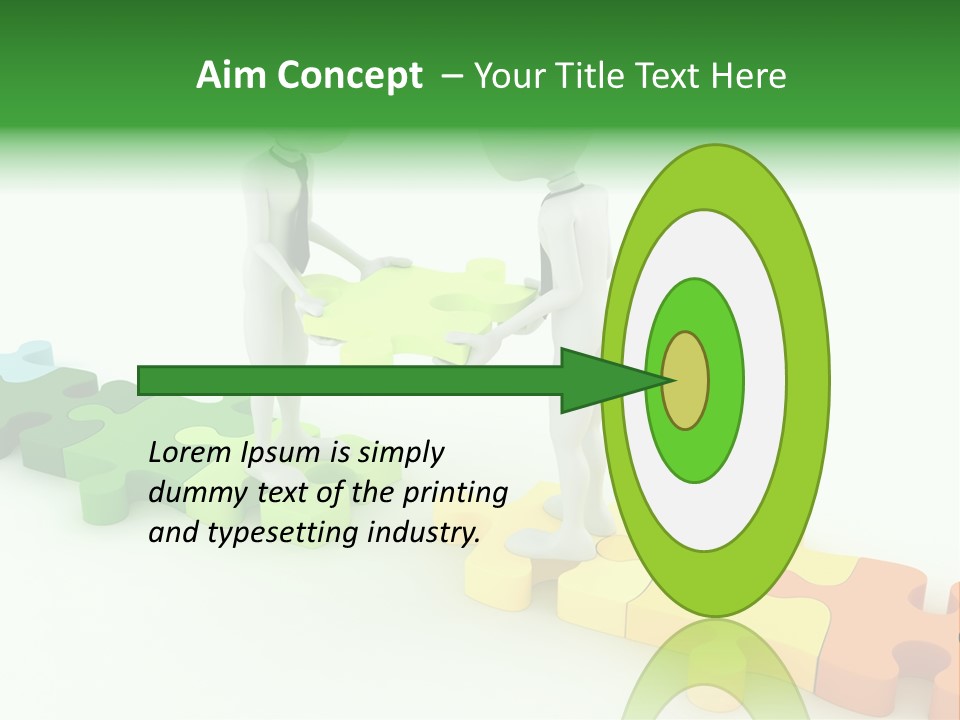 Aim Concept – Your Title Text Here

Lorem Ipsum is simply dummy text of the printing and typesetting industry.